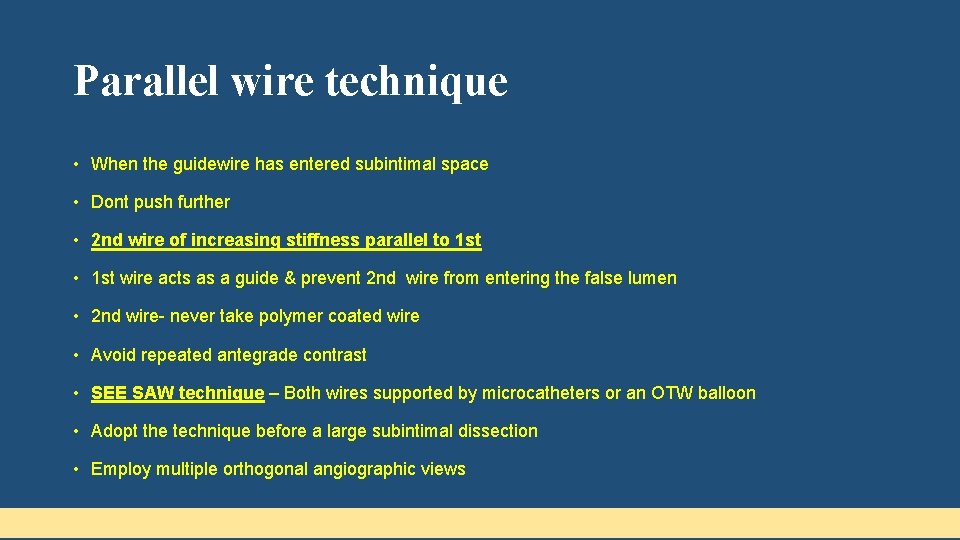 Parallel wire technique

• When the guidewire has entered subintimal space

• Dont push further

• 2nd wire of increasing stiffness parallel to 1st

• 1st wire acts as a guide & prevent 2nd wire from entering the false lumen

• 2nd wire- never take polymer coated wire

• Avoid repeated antegrade contrast

• SEE SAW technique – Both wires supported by microcatheters or an OTW balloon

• Adopt the technique before a large subintimal dissection

• Employ multiple orthogonal angiographic views